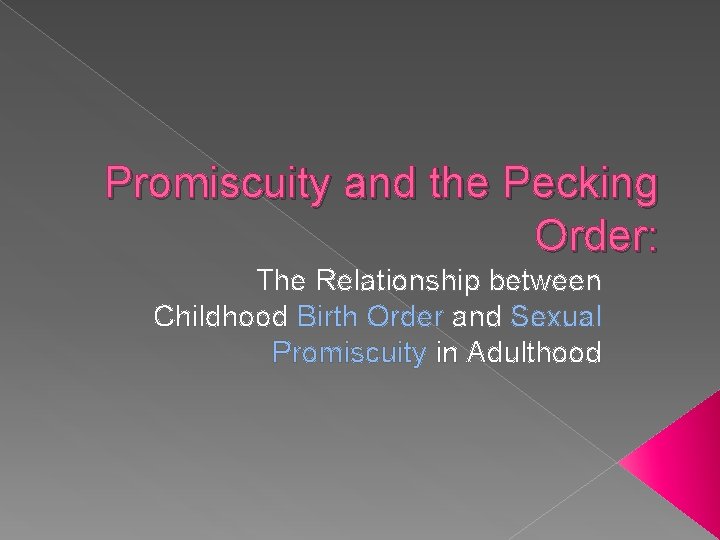 Promiscuity and the Pecking Order:

The Relationship between Childhood Birth Order and Sexual Promiscuity in Adulthood